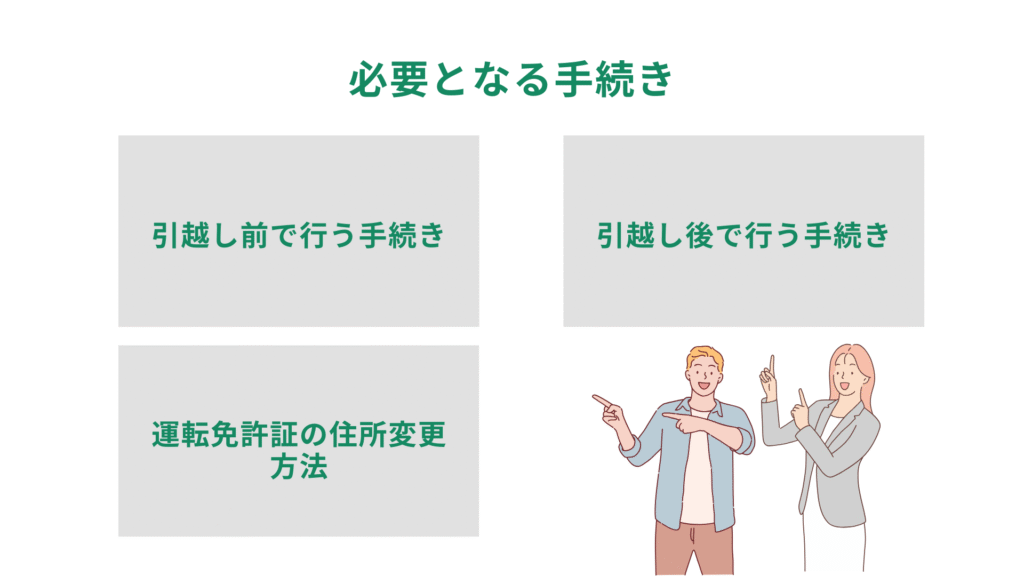 必要となる手続き

引越し前で行う手続き

引越し後で行う手続き

運転免許証の住所変更方法